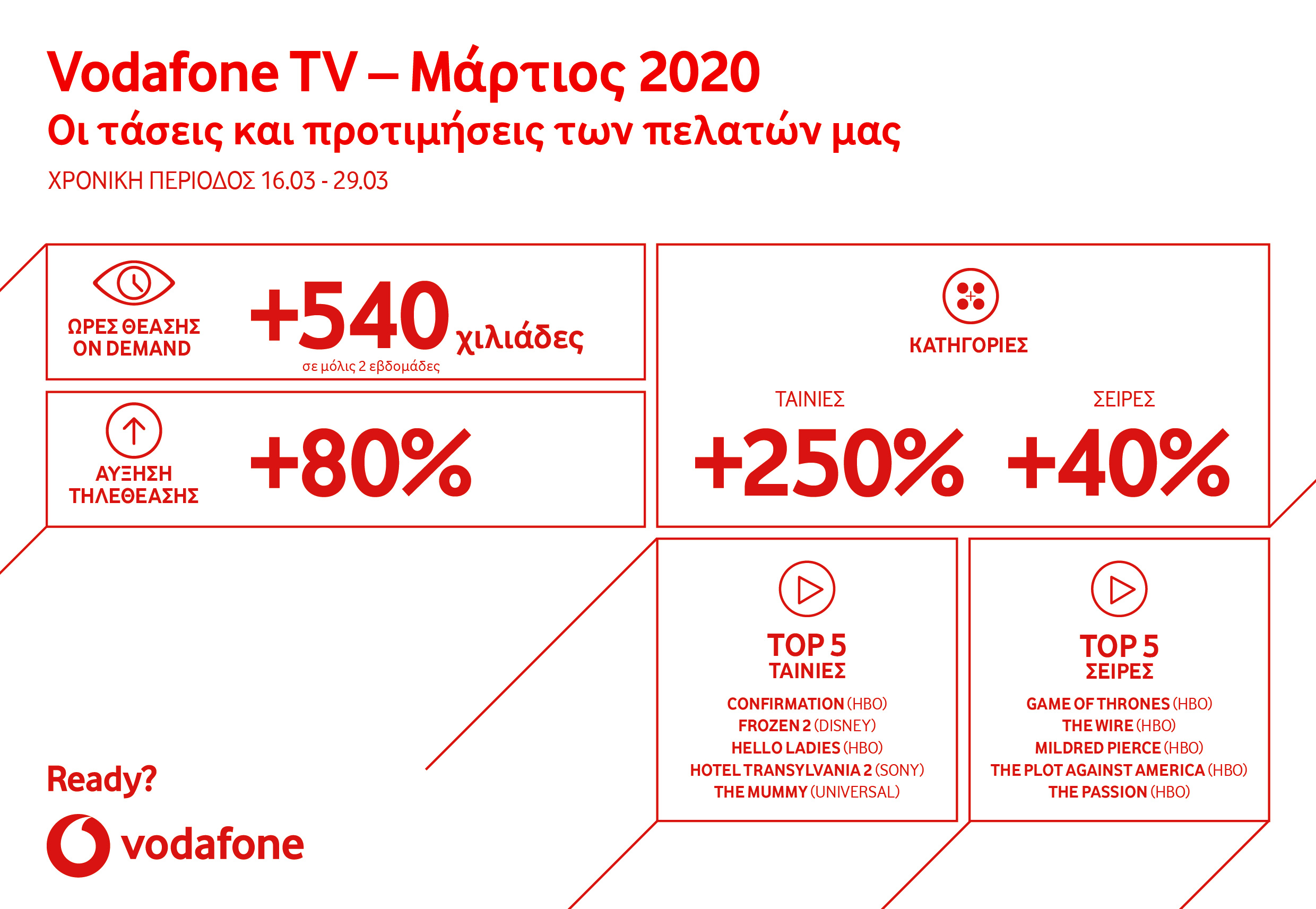 Vodafone TV – Μάρτιος 2020
Οι τάσεις και προτιμήσεις των πελατών μας
ΧΡΟΝΙΚΗ ΠΕΡΙΟΔΟΣ 16.03 - 29.03

ΩΡΕΣ ΘΕΑΣΗΣ ON DEMAND
+540 χιλιάδες
σε μόλις 2 εβδομάδες

ΑΥΞΗΣΗ ΤΗΛΕΘΕΑΣΗΣ
+80%

ΚΑΤΗΓΟΡΙΕΣ
ΤΑΙΝΙΕΣ
+250%
ΣΕΙΡΕΣ
+40%

TOP 5
ΤΑΙΝΙΕΣ
CONFIRMATION (HBO)
FROZEN 2 (DISNEY)
HELLO LADIES (HBO)
HOTEL TRANSYLVANIA 2 (SONY)
THE MUMMY (UNIVERSAL)

TOP 5
ΣΕΙΡΕΣ
GAME OF THRONES (HBO)
THE WIRE (HBO)
MILDRED PIERCE (HBO)
THE PLOT AGAINST AMERICA (HBO)
THE PASSION (HBO)

Ready?
vodafone